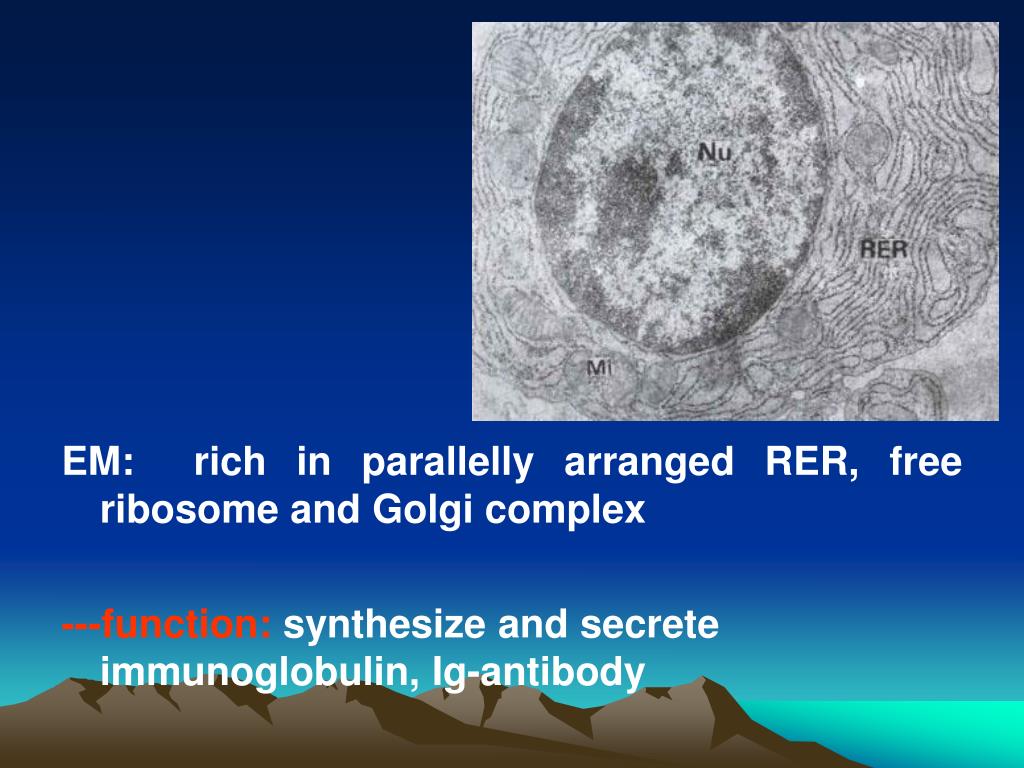 Nu

RER

Mi

EM: rich in parallelly arranged RER, free ribosome and Golgi complex

---function: synthesize and secrete immunoglobulin, Ig-antibody